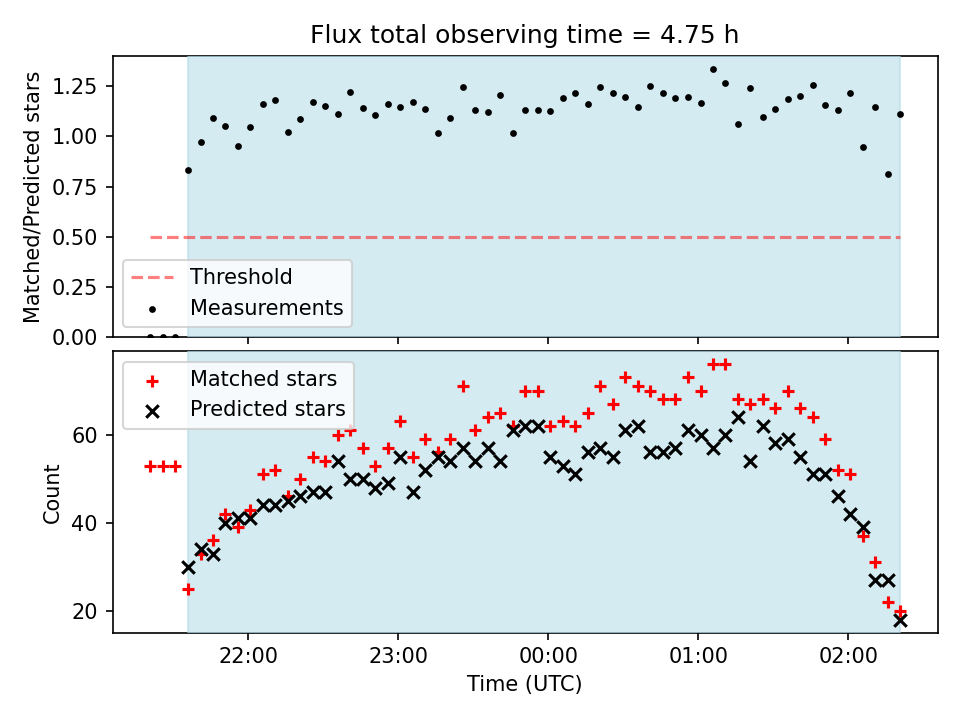 Flux total observing time = 4.75 h

Matched/Predicted stars

1.25
1.00
0.75
0.50
0.25
0.00

Threshold
Measurements

Matched stars
Predicted stars

Count

60
40
20

22:00
23:00
00:00
01:00
02:00

Time (UTC)